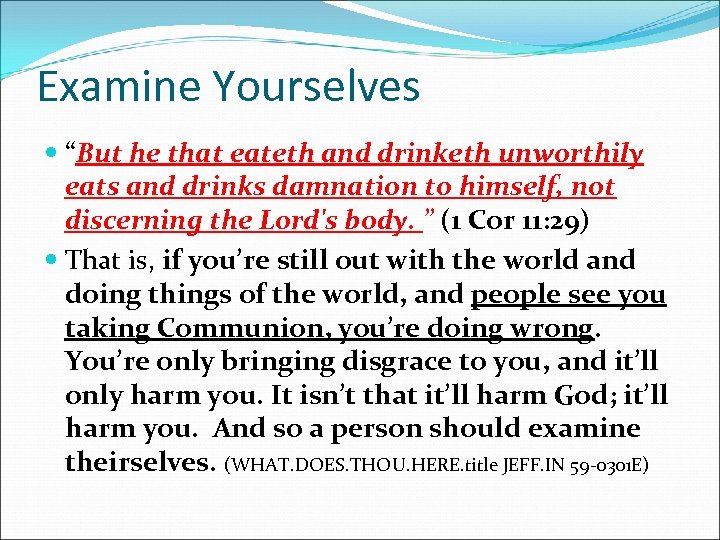 Examine Yourselves

“But he that eateth and drinketh unworthily eats and drinks damnation to himself, not discerning the Lord's body. ” (1 Cor 11:29)

That is, if you’re still out with the world and doing things of the world, and people see you taking Communion, you’re doing wrong. You’re only bringing disgrace to you, and it’ll only harm you. It isn’t that it’ll harm God; it’ll harm you. And so a person should examine theirselves. (WHAT.DOES.THOU.HERE.title JEFF.IN 59-0301E)